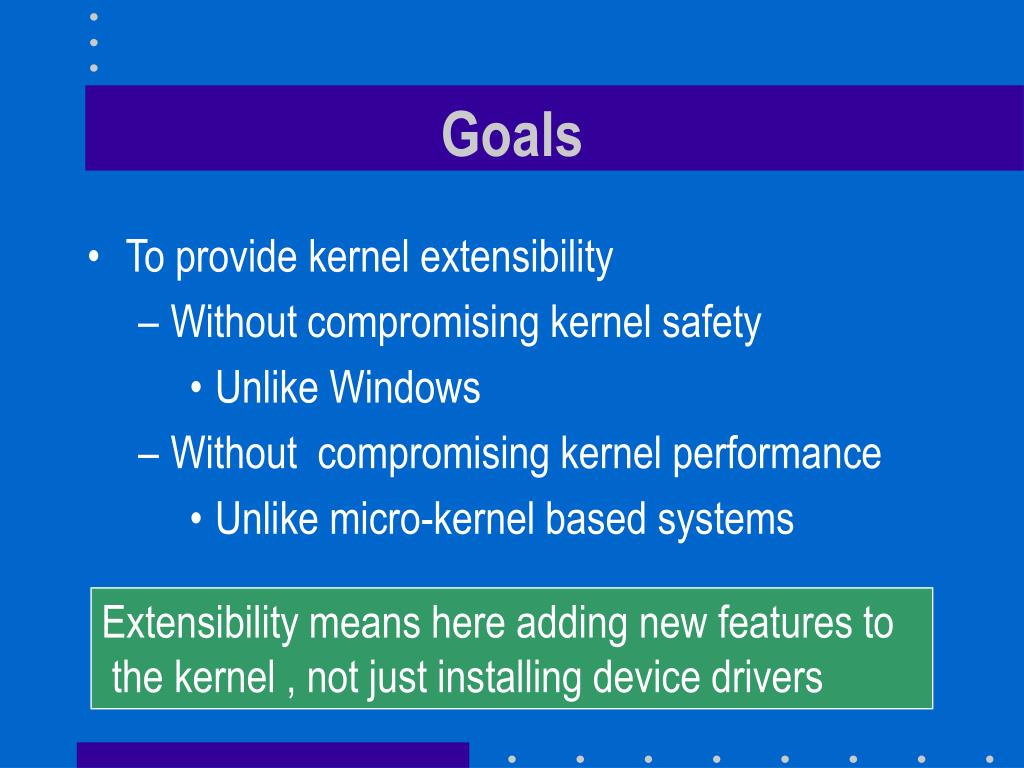 Goals

• To provide kernel extensibility
– Without compromising kernel safety
• Unlike Windows
– Without compromising kernel performance
• Unlike micro-kernel based systems

Extensibility means here adding new features to the kernel , not just installing device drivers